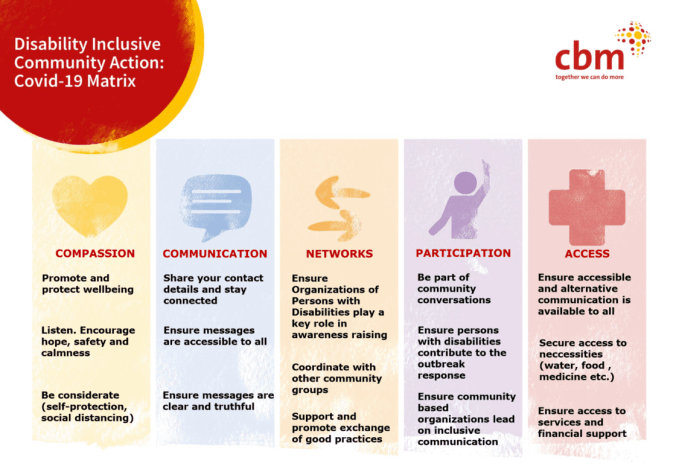 Disability Inclusive Community Action: Covid-19 Matrix

cbm
together we can do more

COMPASSION

Promote and protect wellbeing

Listen. Encourage hope, safety and calmness

Be considerate (self-protection, social distancing)

COMMUNICATION

Share your contact details and stay connected

Ensure messages are accessible to all

Ensure messages are clear and truthful

NETWORKS

Ensure Organizations of Persons with Disabilities play a key role in awareness raising

Coordinate with other community groups

Support and promote exchange of good practices

PARTICIPATION

Be part of community conversations

Ensure persons with disabilities contribute to the outbreak response

Ensure community based organizations lead on inclusive communication

ACCESS

Ensure accessible and alternative communication is available to all

Secure access to neccessities (water, food , medicine etc.)

Ensure access to services and financial support